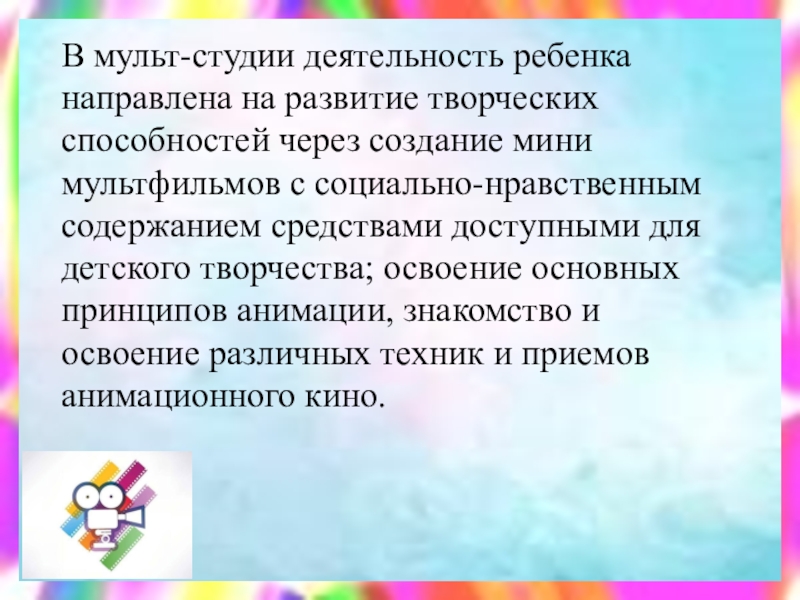 В мульт-студии деятельность ребенка направлена на развитие творческих способностей через создание мини мультфильмов с социально-нравственным содержанием средствами доступными для детского творчества; освоение основных принципов анимации, знакомство и освоение различных техник и приемов анимационного кино.